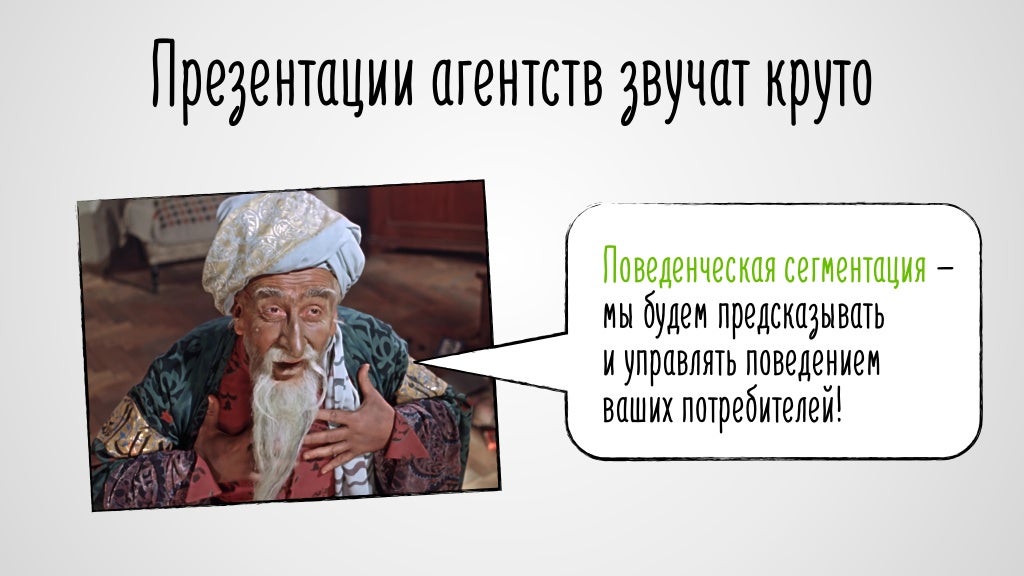 Презентации агентств звучат круто

Поведенческая сегментация – мы будем предсказывать и управлять поведением ваших потребителей!